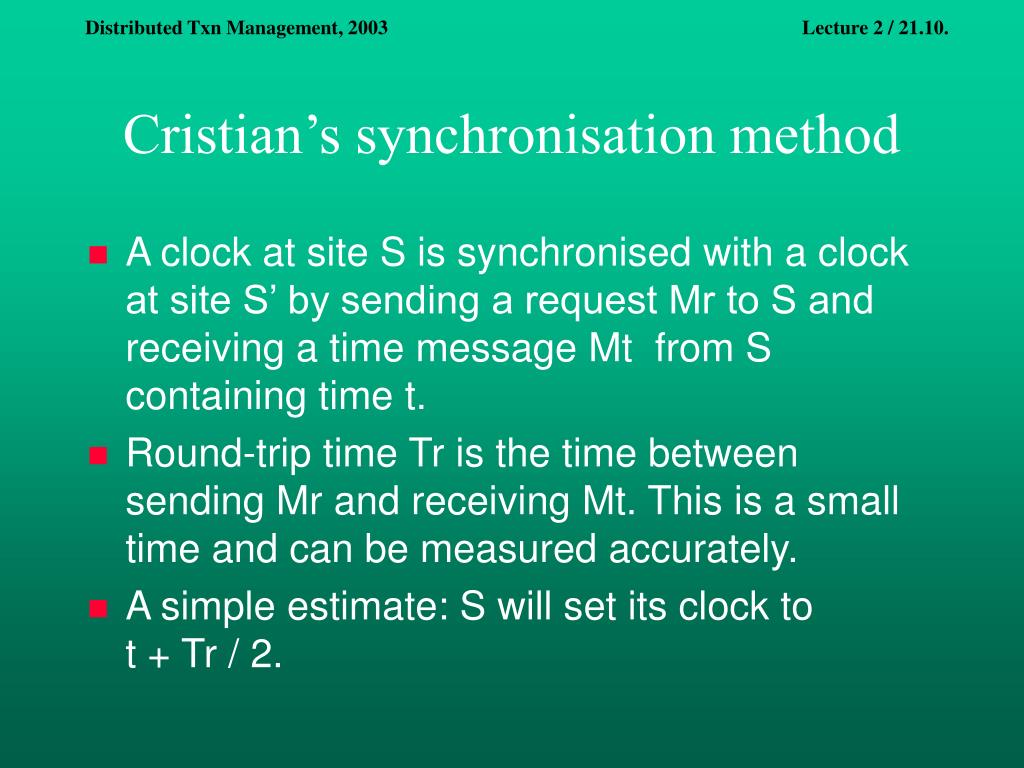 Distributed Txn Management, 2003

Lecture 2 / 21.10.

Cristian’s synchronisation method

A clock at site S is synchronised with a clock at site S’ by sending a request Mr to S and receiving a time message Mt from S containing time t.

Round-trip time Tr is the time between sending Mr and receiving Mt. This is a small time and can be measured accurately.

A simple estimate: S will set its clock to t + Tr / 2.